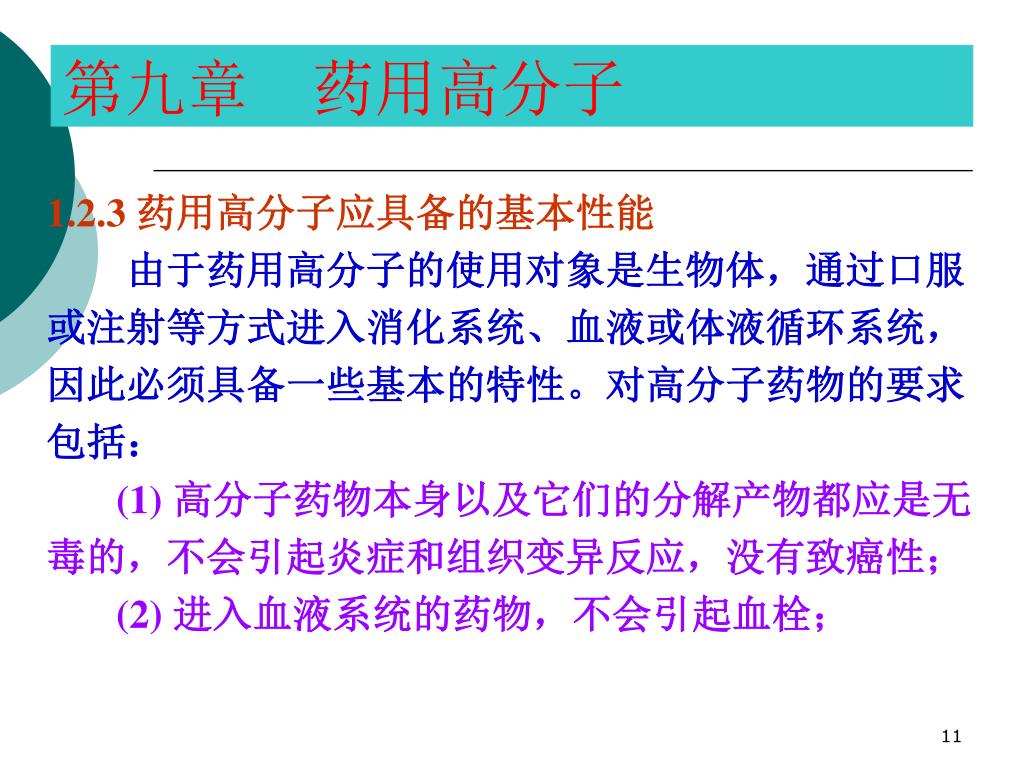 第九章　药用高分子

1.2.3 药用高分子应具备的基本性能

由于药用高分子的使用对象是生物体，通过口服或注射等方式进入消化系统、血液或体液循环系统，因此必须具备一些基本的特性。对高分子药物的要求包括：

(1) 高分子药物本身以及它们的分解产物都应是无毒的，不会引起炎症和组织变异反应，没有致癌性；

(2) 进入血液系统的药物，不会引起血栓；

11